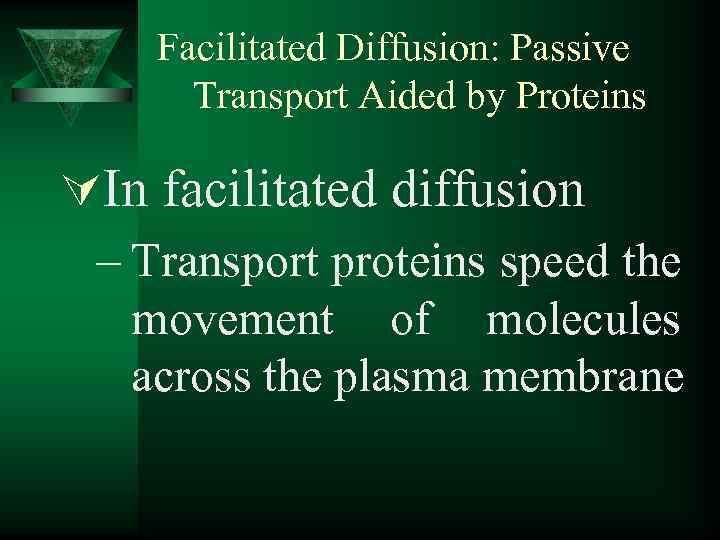 Facilitated Diffusion: Passive Transport Aided by Proteins

In facilitated diffusion

– Transport proteins speed the movement of molecules across the plasma membrane